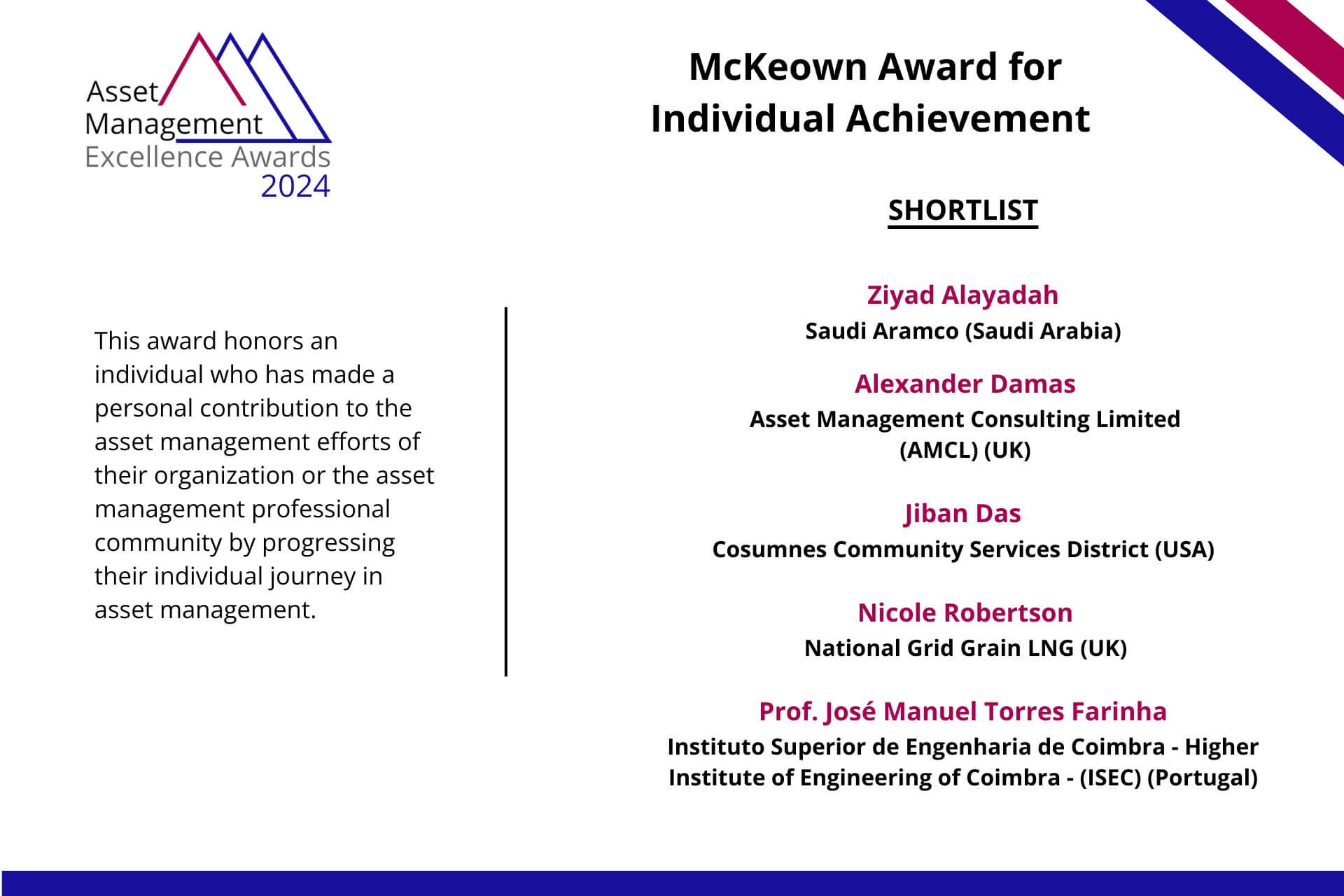 Asset Management Excellence Awards 2024

McKeown Award for Individual Achievement

SHORTLIST

This award honors an individual who has made a personal contribution to the asset management efforts of their organization or the asset management professional community by progressing their individual journey in asset management.

Ziyad Alayadah
Saudi Aramco (Saudi Arabia)

Alexander Damas
Asset Management Consulting Limited (AMCL) (UK)

Jiban Das
Cosumnes Community Services District (USA)

Nicole Robertson
National Grid Grain LNG (UK)

Prof. José Manuel Torres Farinha
Instituto Superior de Engenharia de Coimbra - Higher Institute of Engineering of Coimbra - (ISEC) (Portugal)